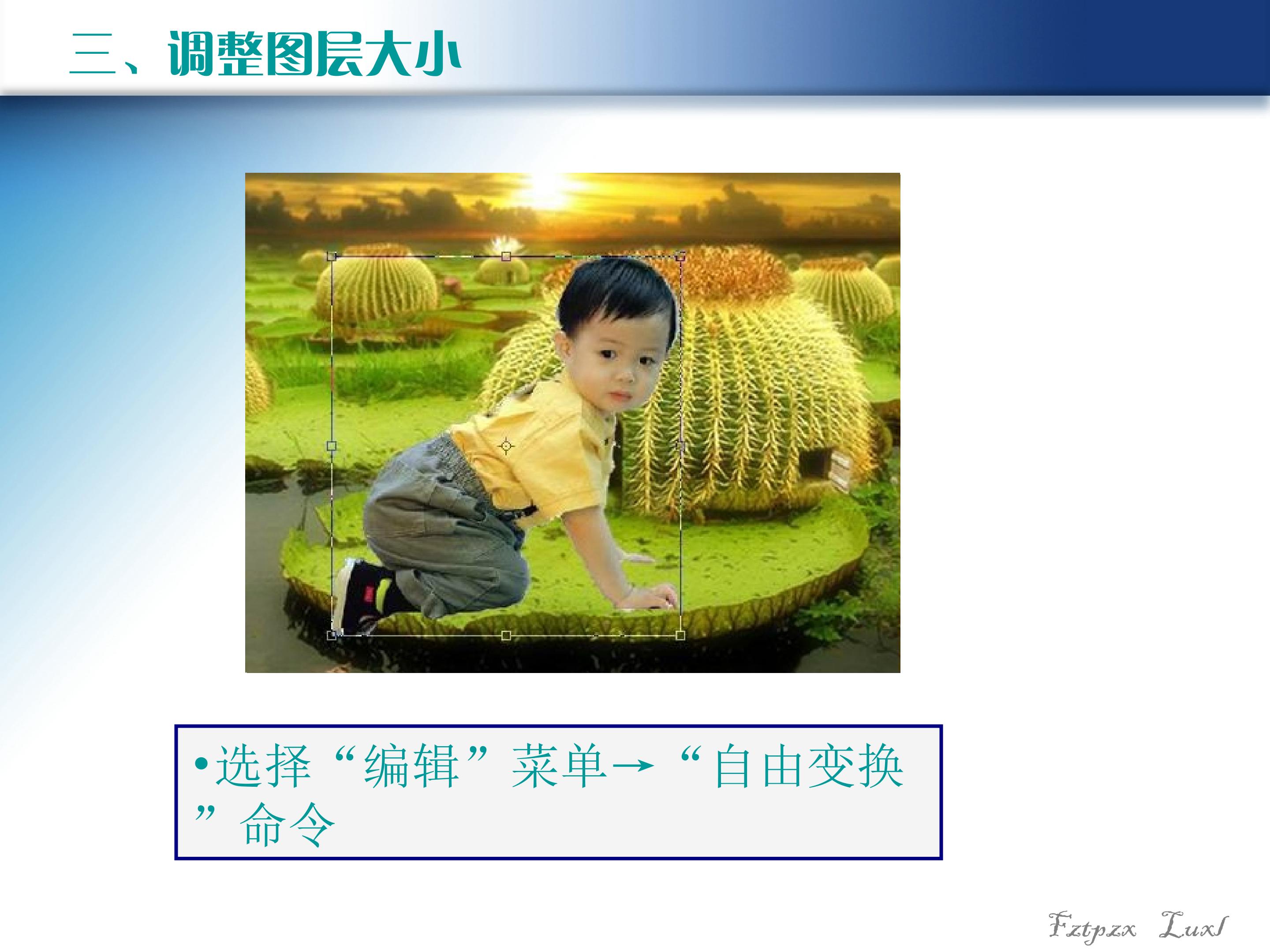 三、调整图层大小

•选择“编辑”菜单→“自由变换”命令

Fztpzx Luxl